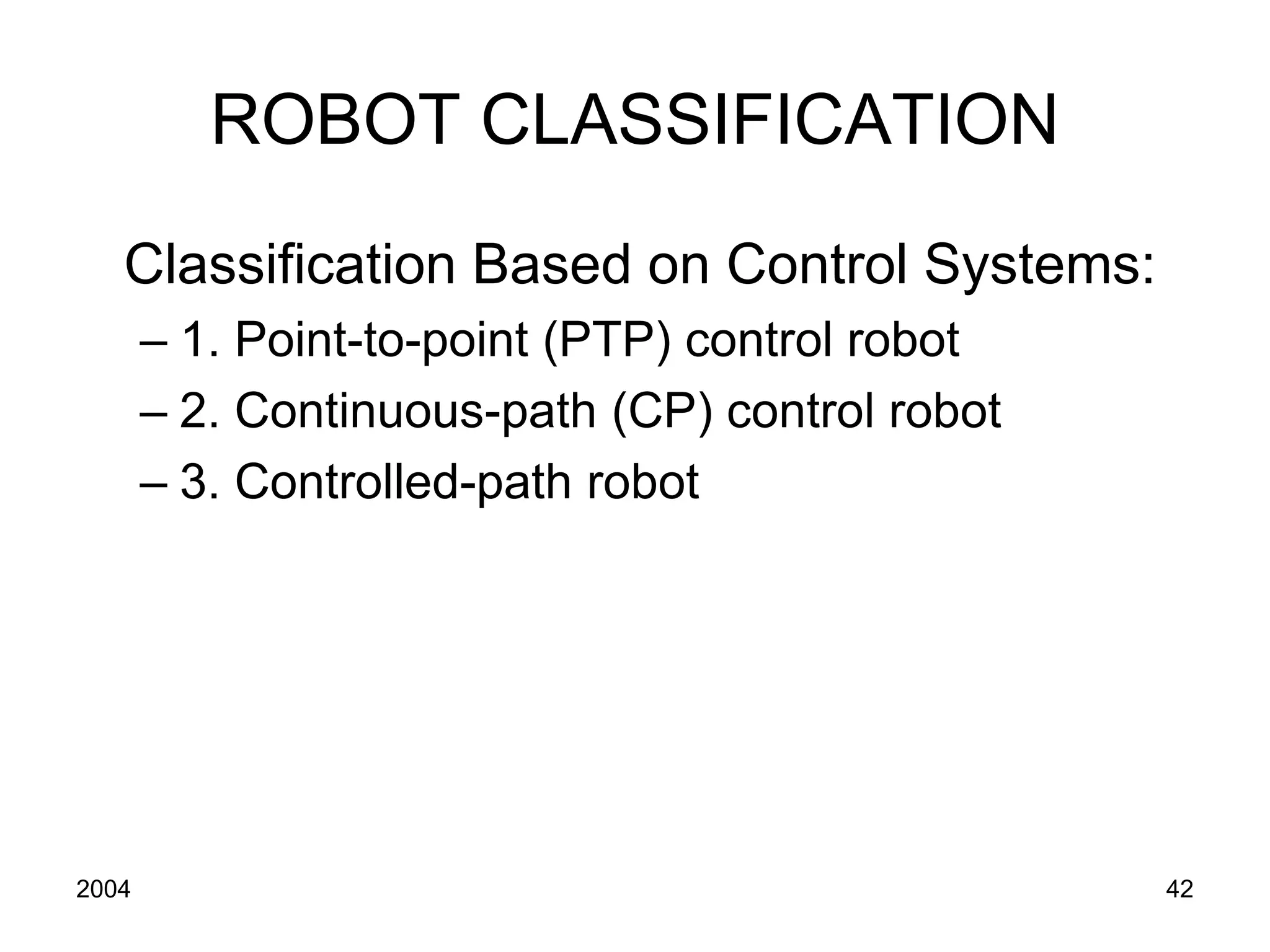 ROBOT CLASSIFICATION

Classification Based on Control Systems:

– 1. Point-to-point (PTP) control robot

– 2. Continuous-path (CP) control robot

– 3. Controlled-path robot

2004

42